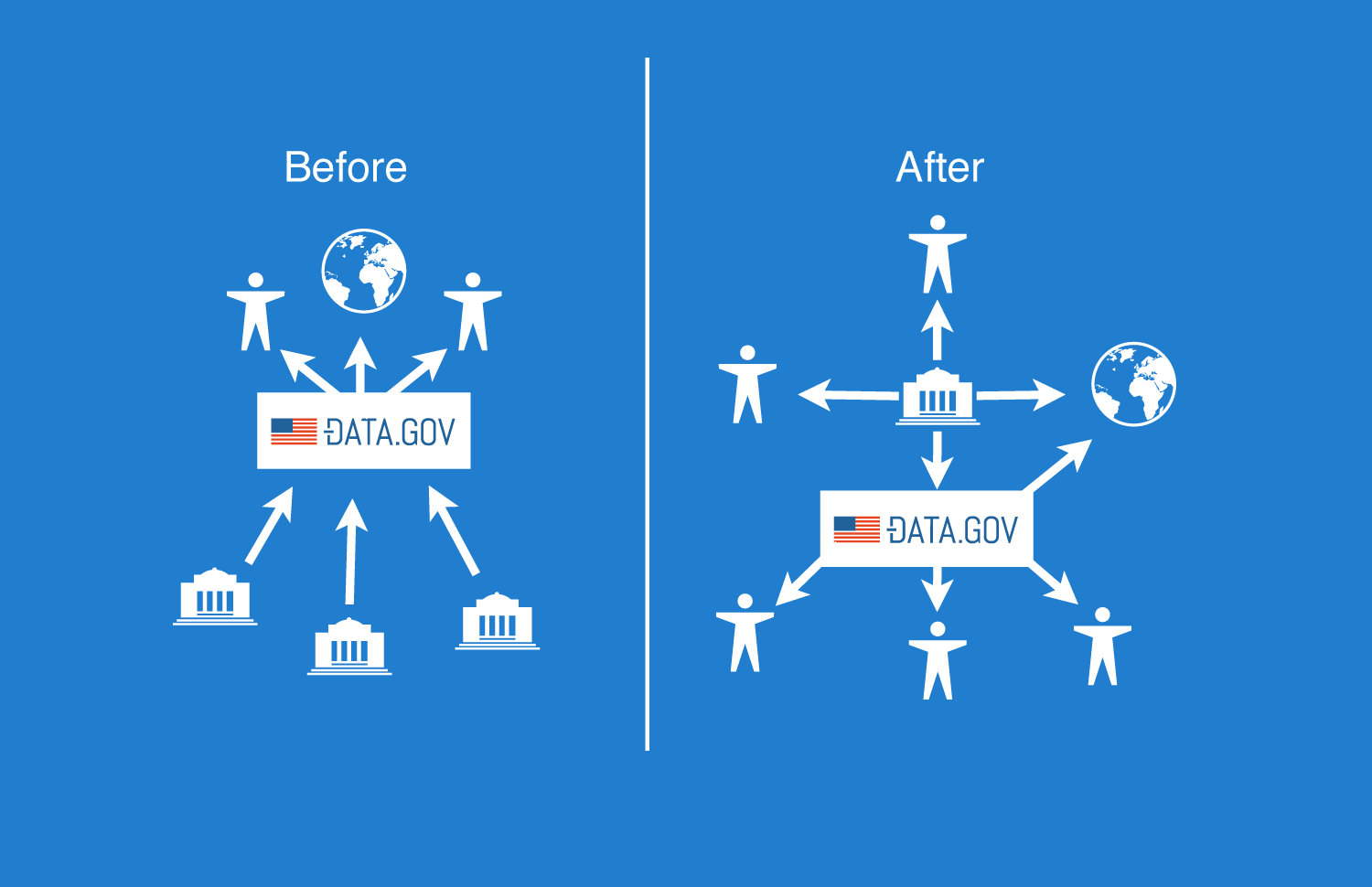 Before

DATA.GOV

After

DATA.GOV